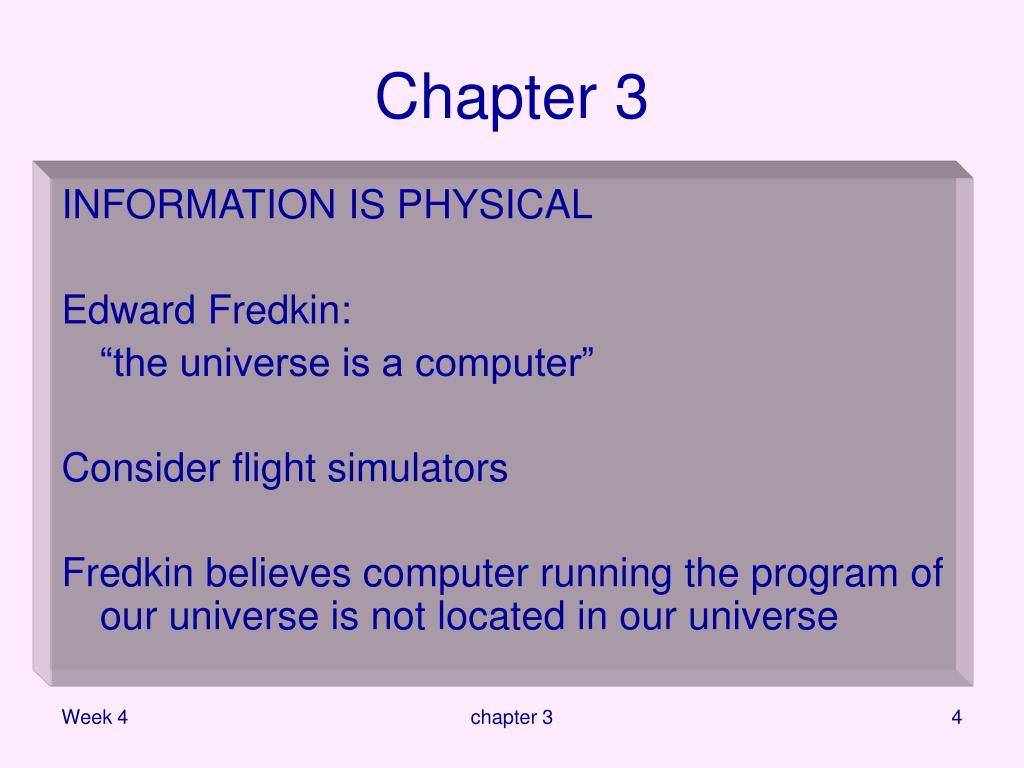 Chapter 3

INFORMATION IS PHYSICAL

Edward Fredkin:
“the universe is a computer”

Consider flight simulators

Fredkin believes computer running the program of our universe is not located in our universe

Week 4

chapter 3

4